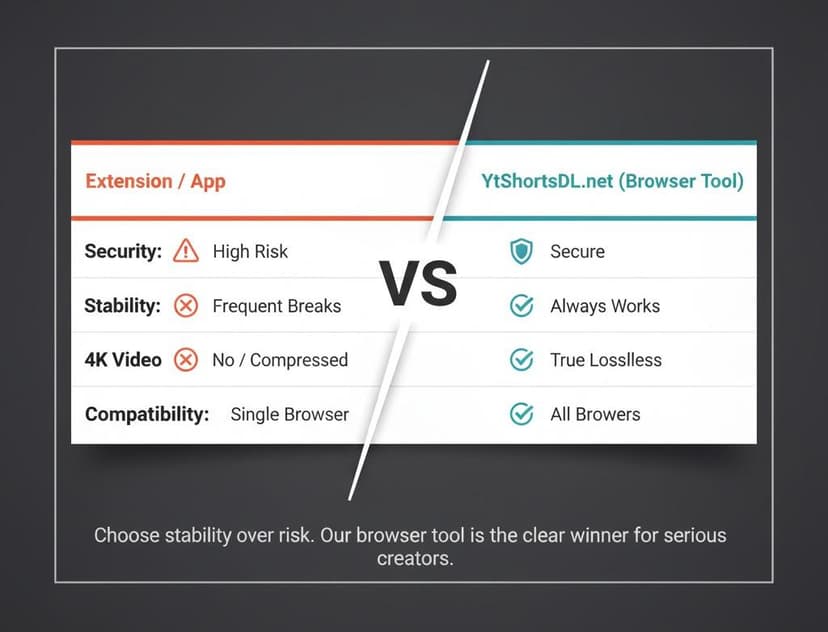 | Extension / App | | YtShortsDL.net (Browser Tool) |
|---|---|---|
| Security: | High Risk | Secure |
| Stability: | Frequent Breaks | Always Works |
| 4K Video | No / Compressed | True Losslless |
| Compatibility: | Single Browser | All Browers |

VS

Choose stability over risk. Our browser tool is the clear winner for serious creators.